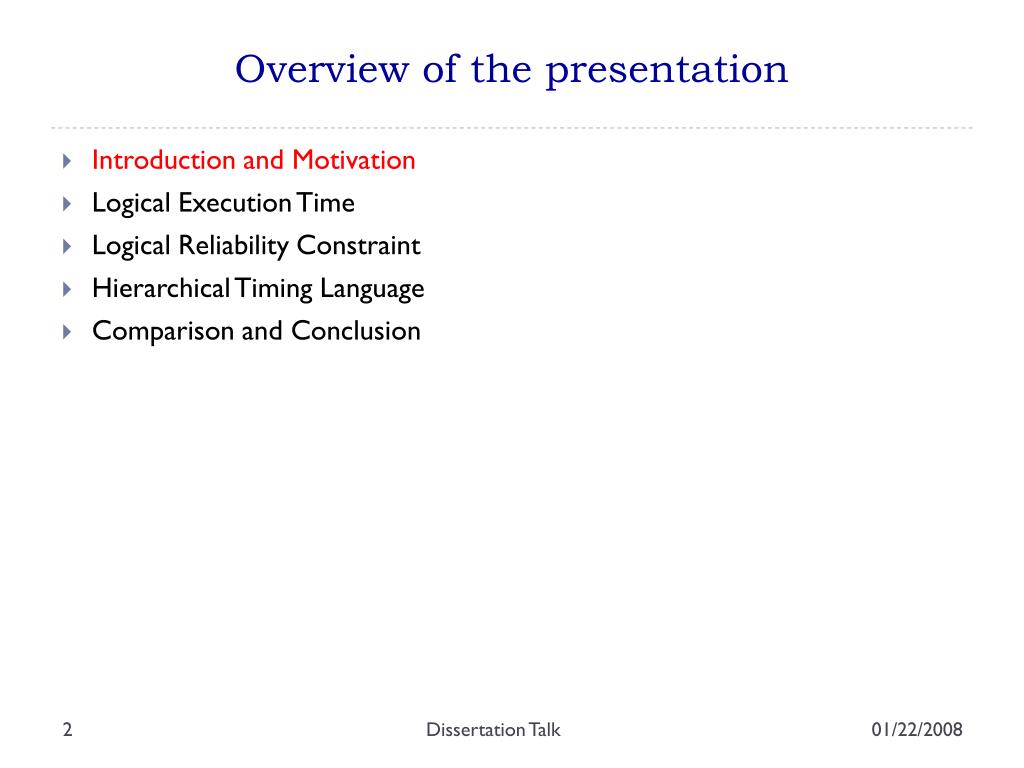 Overview of the presentation

Introduction and Motivation
Logical Execution Time
Logical Reliability Constraint
Hierarchical Timing Language
Comparison and Conclusion

2
Dissertation Talk
01/22/2008